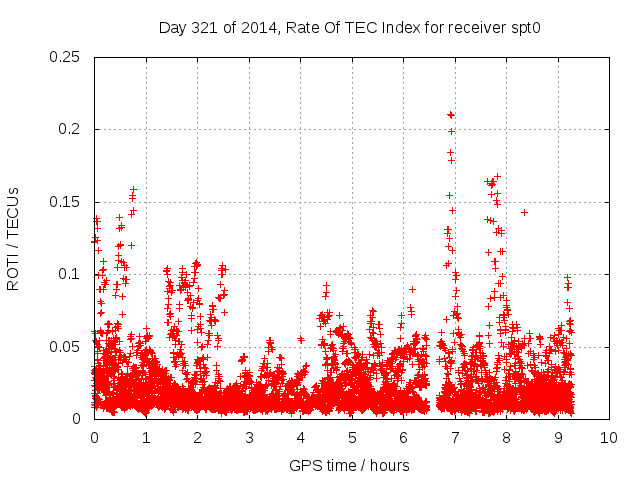 Day 321 of 2014, Rate Of TEC Index for receiver spt0

ROTI / TECUs

0.25
0.2
0.15
0.1
0.05
0

0 1 2 3 4 5 6 7 8 9 10

GPS time / hours